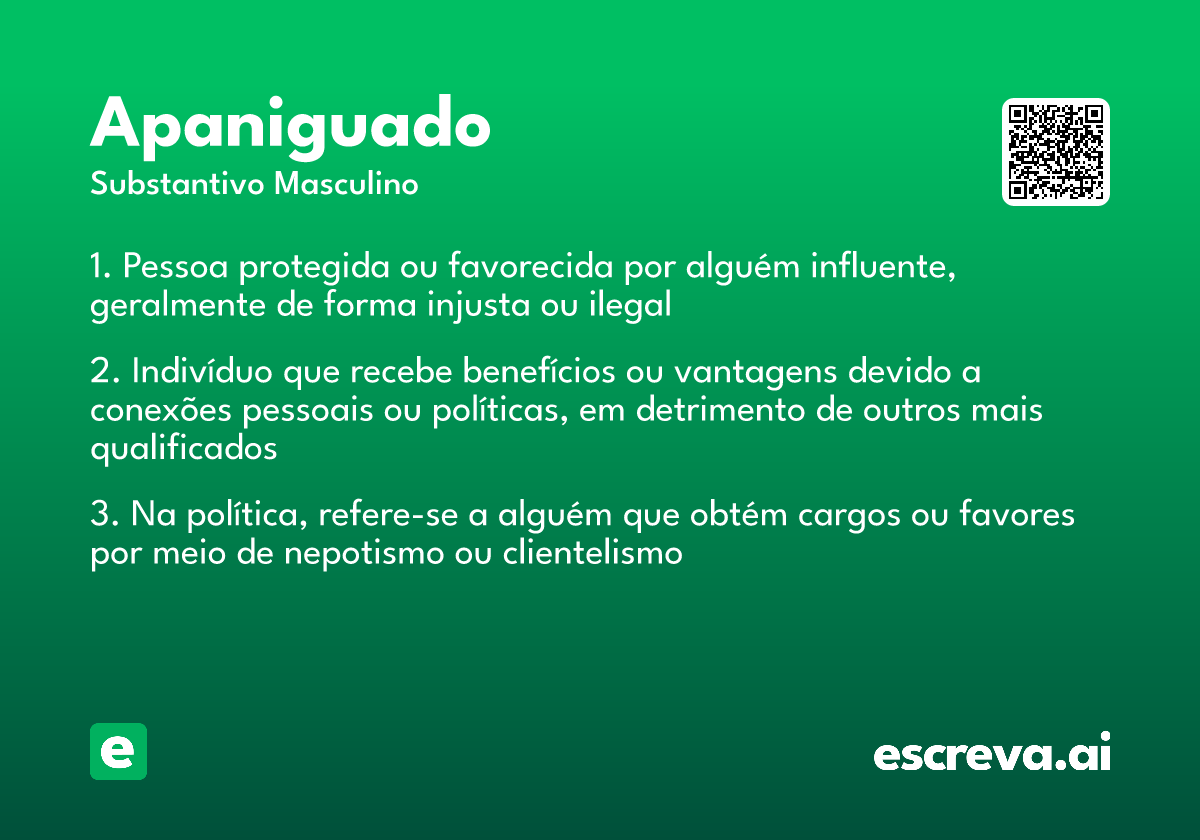 Apaniguado
Substantivo Masculino

1. Pessoa protegida ou favorecida por alguém influente, geralmente de forma injusta ou ilegal

2. Indivíduo que recebe benefícios ou vantagens devido a conexões pessoais ou políticas, em detrimento de outros mais qualificados

3. Na política, refere-se a alguém que obtém cargos ou favores por meio de nepotismo ou clientelismo

e

escreva.ai